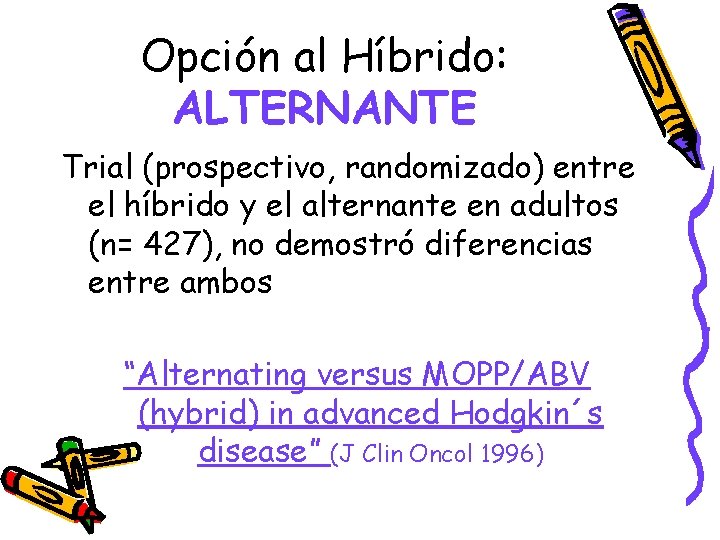 Opción al Híbrido:
ALTERNANTE

Trial (prospectivo, randomizado) entre el híbrido y el alternante en adultos (n= 427), no demostró diferencias entre ambos

"Alternating versus MOPP/ABV (hybrid) in advanced Hodgkin´s disease" (J Clin Oncol 1996)